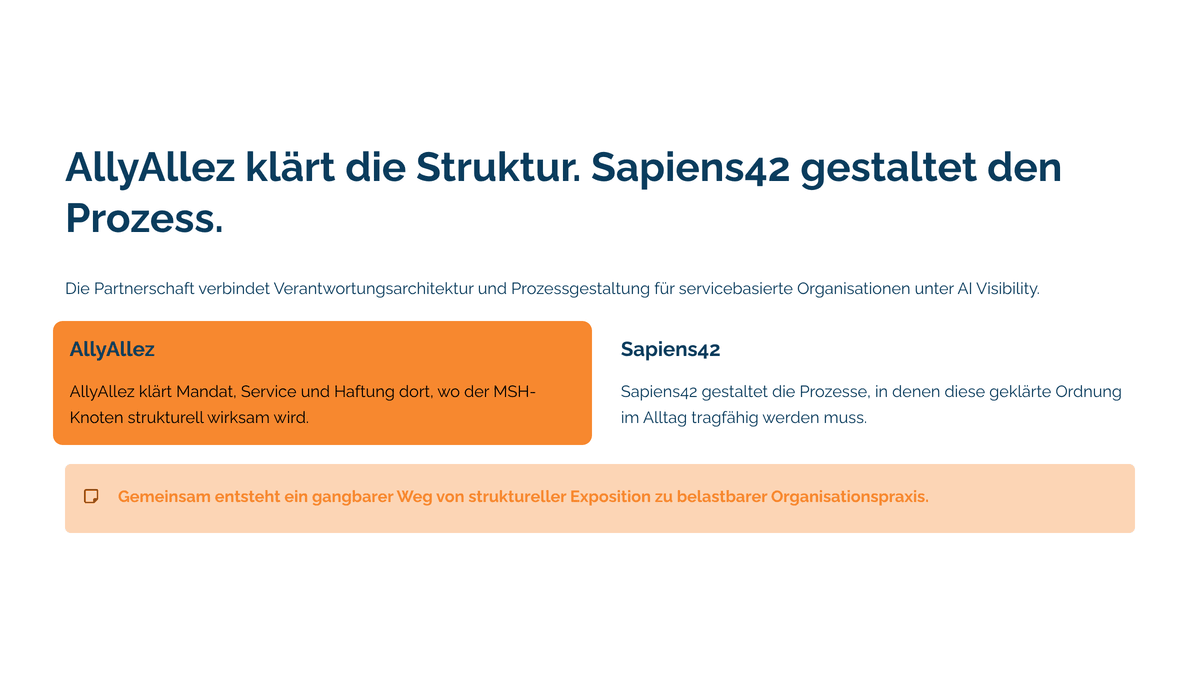 AllyAllez klärt die Struktur. Sapiens42 gestaltet den Prozess.

Die Partnerschaft verbindet Verantwortungsarchitektur und Prozessgestaltung für servicebasierte Organisationen unter AI Visibility.

AllyAllez

AllyAllez klärt Mandat, Service und Haftung dort, wo der MSH-Knoten strukturell wirksam wird.

Sapiens42

Sapiens42 gestaltet die Prozesse, in denen diese geklärte Ordnung im Alltag tragfähig werden muss.

Gemeinsam entsteht ein gangbarer Weg von struktureller Exposition zu belastbarer Organisationspraxis.